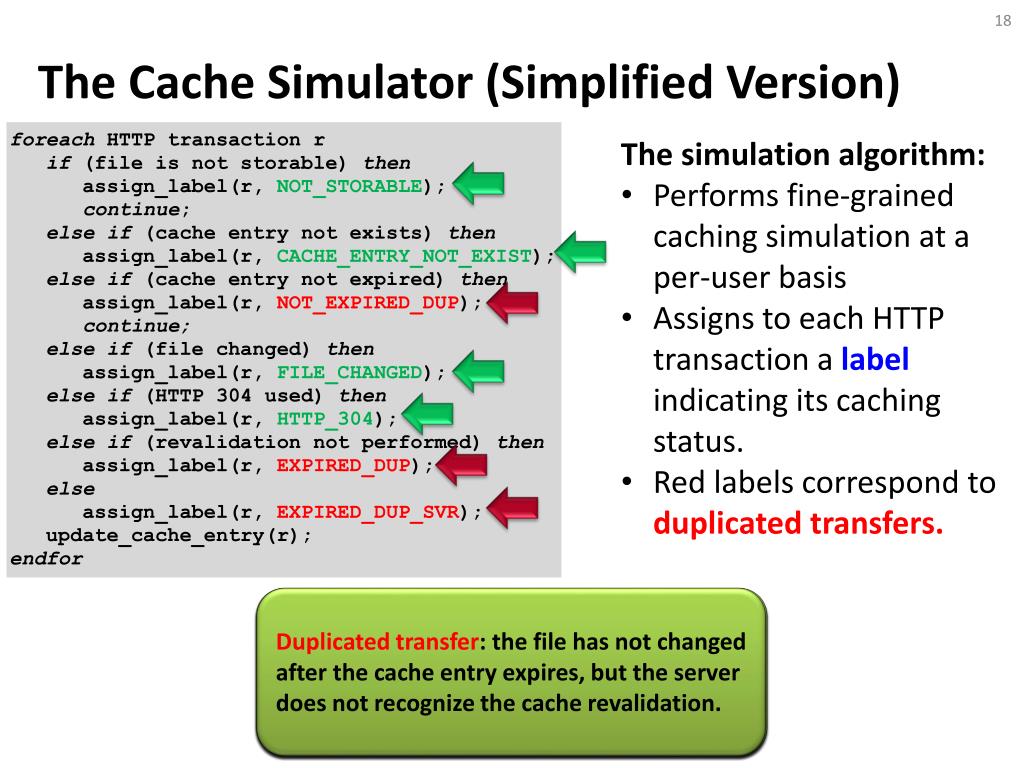 18

The Cache Simulator (Simplified Version)

foreach HTTP transaction r
if (file is not storable) then
assign_label(r, NOT_STORABLE);
continue;
else if (cache entry not exists) then
assign_label(r, CACHE_ENTRY_NOT_EXIST);
else if (cache entry not expired) then
assign_label(r, NOT_EXPIRED_DUP);
continue;
else if (file changed) then
assign_label(r, FILE_CHANGED);
else if (HTTP 304 used) then
assign_label(r, HTTP_304);
else if (revalidation not performed) then
assign_label(r, EXPIRED_DUP);
else
assign_label(r, EXPIRED_DUP_SVR);
update_cache_entry(r);
endfor

The simulation algorithm:
• Performs fine-grained caching simulation at a per-user basis
• Assigns to each HTTP transaction a label indicating its caching status.
• Red labels correspond to duplicated transfers.

Duplicated transfer: the file has not changed after the cache entry expires, but the server does not recognize the cache revalidation.